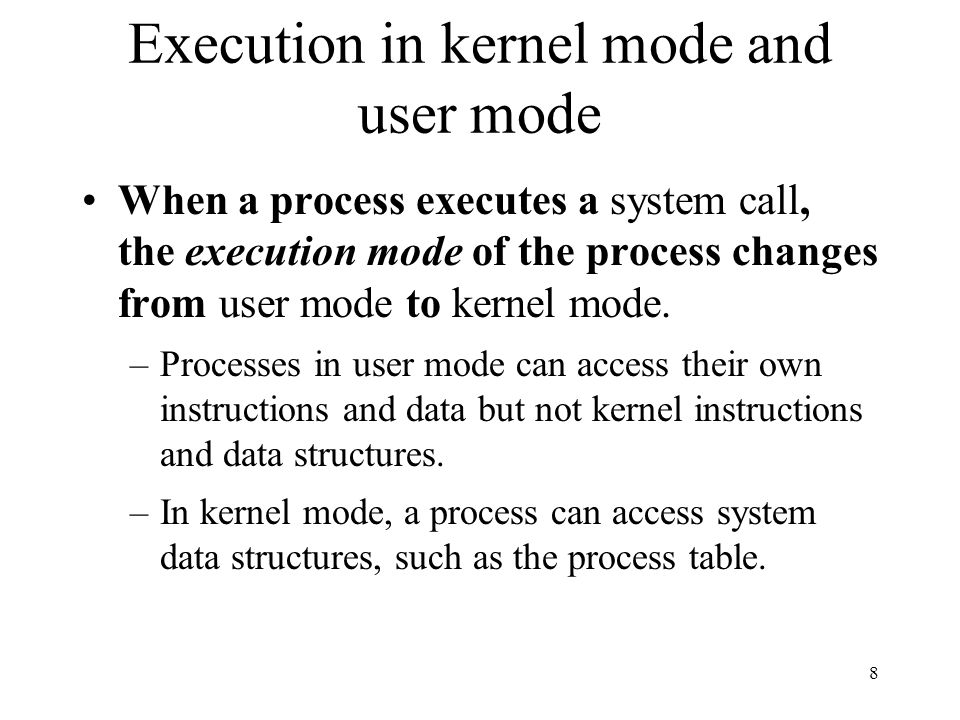 Execution in kernel mode and user mode

• When a process executes a system call, the execution mode of the process changes from user mode to kernel mode.

– Processes in user mode can access their own instructions and data but not kernel instructions and data structures.

– In kernel mode, a process can access system data structures, such as the process table.

8